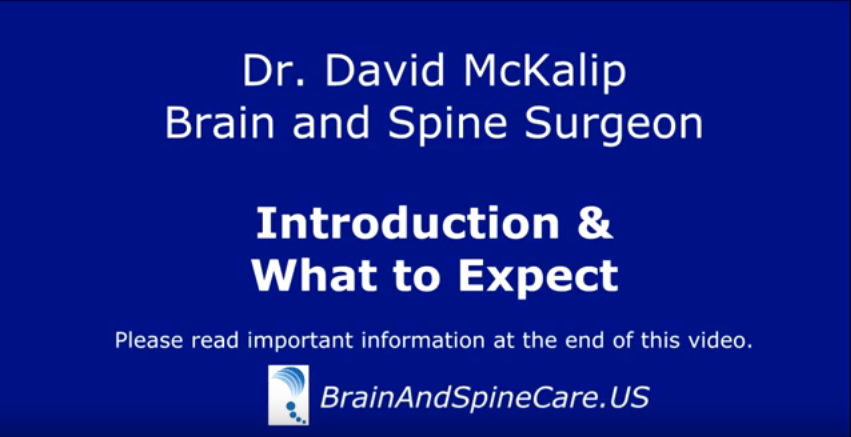 Dr. David McKalip
Brain and Spine Surgeon

Introduction &
What to Expect

Please read important information at the end of this video.

BrainAndSpineCare.US